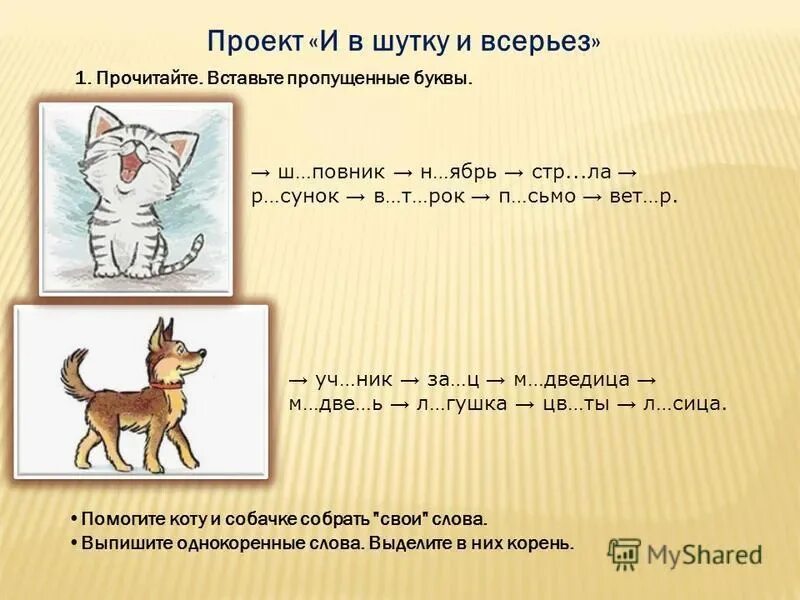 Проект «И в шутку и всерьез»

1. Прочитайте. Вставьте пропущенные буквы.

→ ш…повник → н…ябрь → стр...ла → р…сунок → в…т…рок → п…сьмо → вет…р.

→ уч…ник → за…ц → м…дведица → м…две…ь → л…гушка → цв…ты → л…сица.

• Помогите коту и собачке собрать "свои" слова.
• Выпишите однокоренные слова. Выделите в них корень.

MyShared